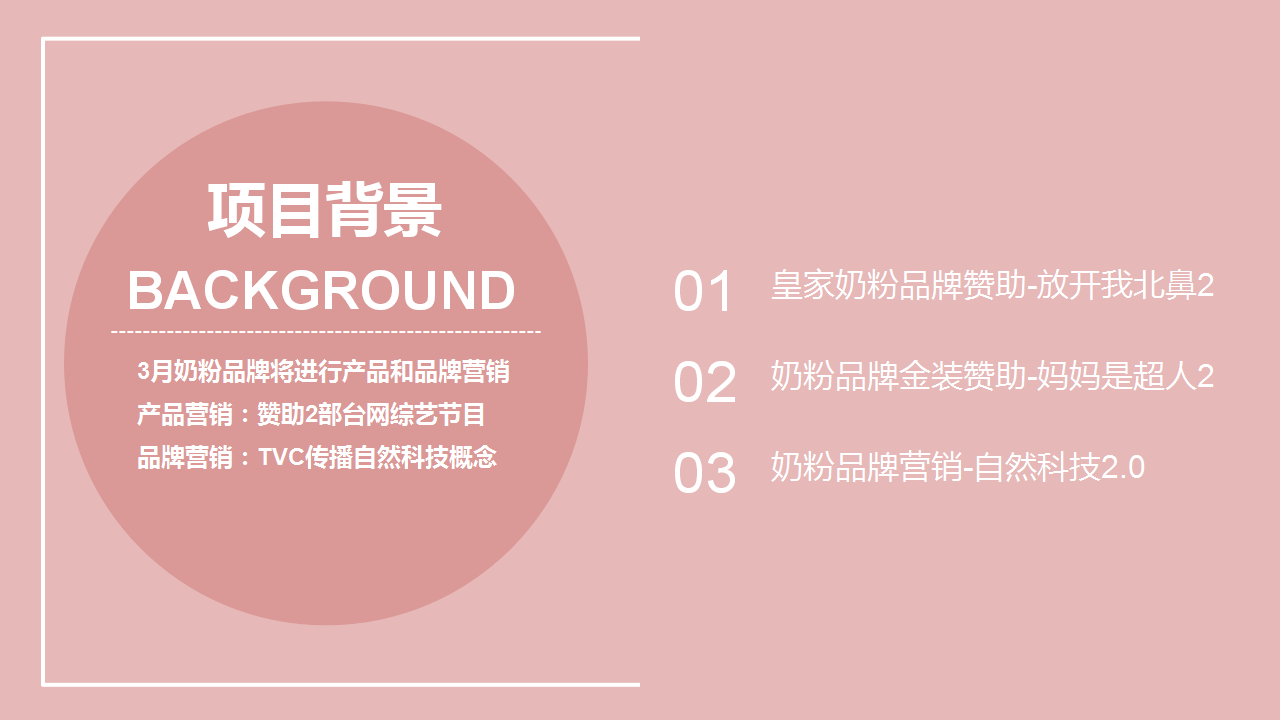 项目背景

BACKGROUND

3月奶粉品牌将进行产品和品牌营销
产品营销：赞助2部台网综艺节目
品牌营销：TVC传播自然科技概念

01 皇家奶粉品牌赞助-放开我北鼻2

02 奶粉品牌金装赞助-妈妈是超人2

03 奶粉品牌营销-自然科技2.0